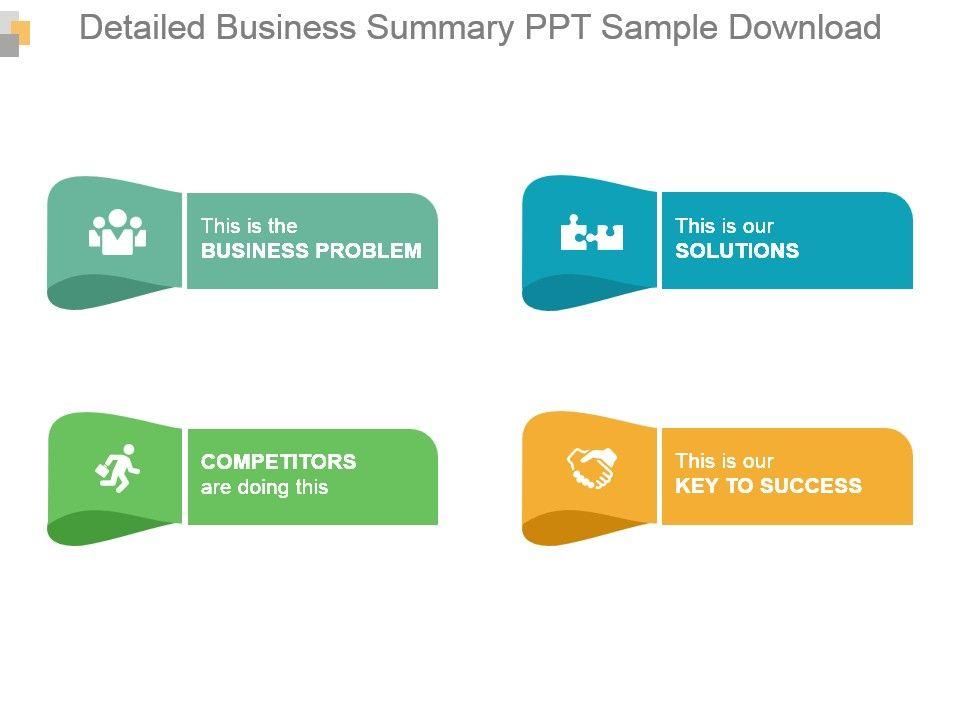 Detailed Business Summary PPT Sample Download

This is the
BUSINESS PROBLEM

This is our
SOLUTIONS

COMPETITORS
are doing this

This is our
KEY TO SUCCESS